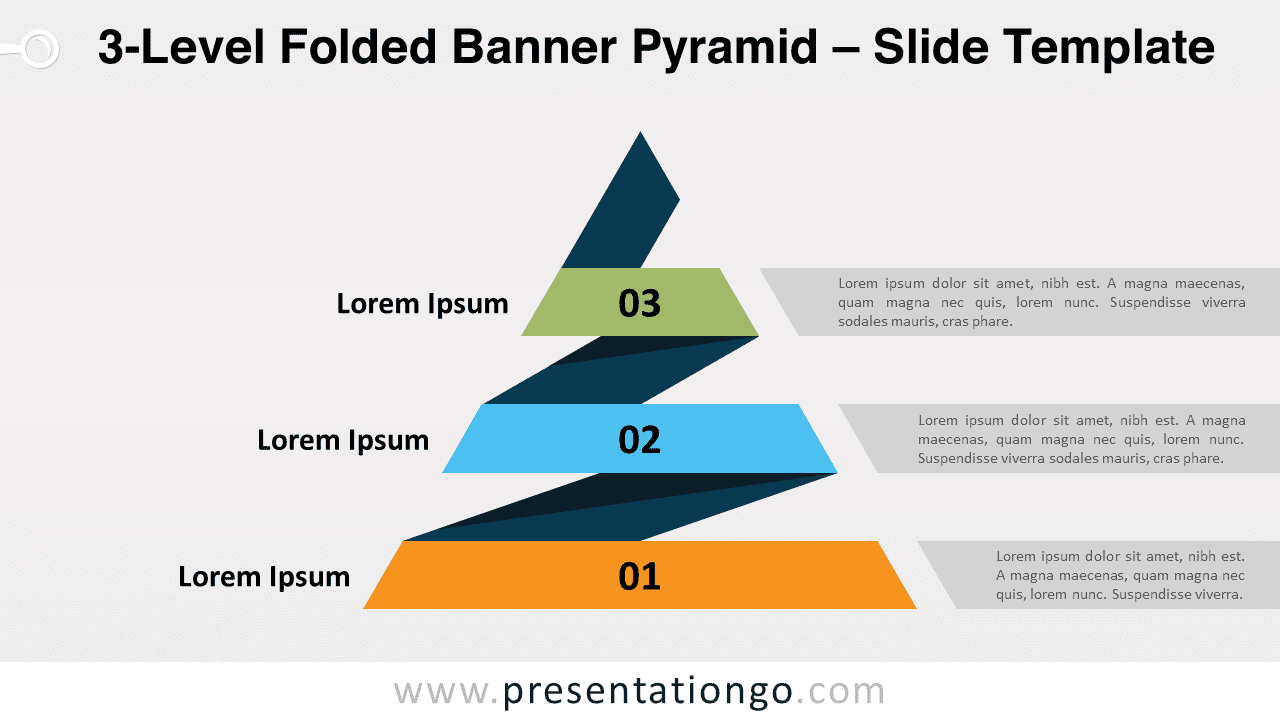 3-Level Folded Banner Pyramid – Slide Template

Lorem Ipsum

03

Lorem ipsum dolor sit amet, nibh est. A magna maecenas, quam magna nec quis, lorem nunc. Suspendisse viverra sodales mauris, cras phare.

Lorem Ipsum

02

Lorem ipsum dolor sit amet, nibh est. A magna maecenas, quam magna nec quis, lorem nunc. Suspendisse viverra sodales mauris, cras phare.

Lorem Ipsum

01

Lorem ipsum dolor sit amet, nibh est. A magna maecenas, quam magna nec quis, lorem nunc. Suspendisse viverra.

www.presentationgo.com